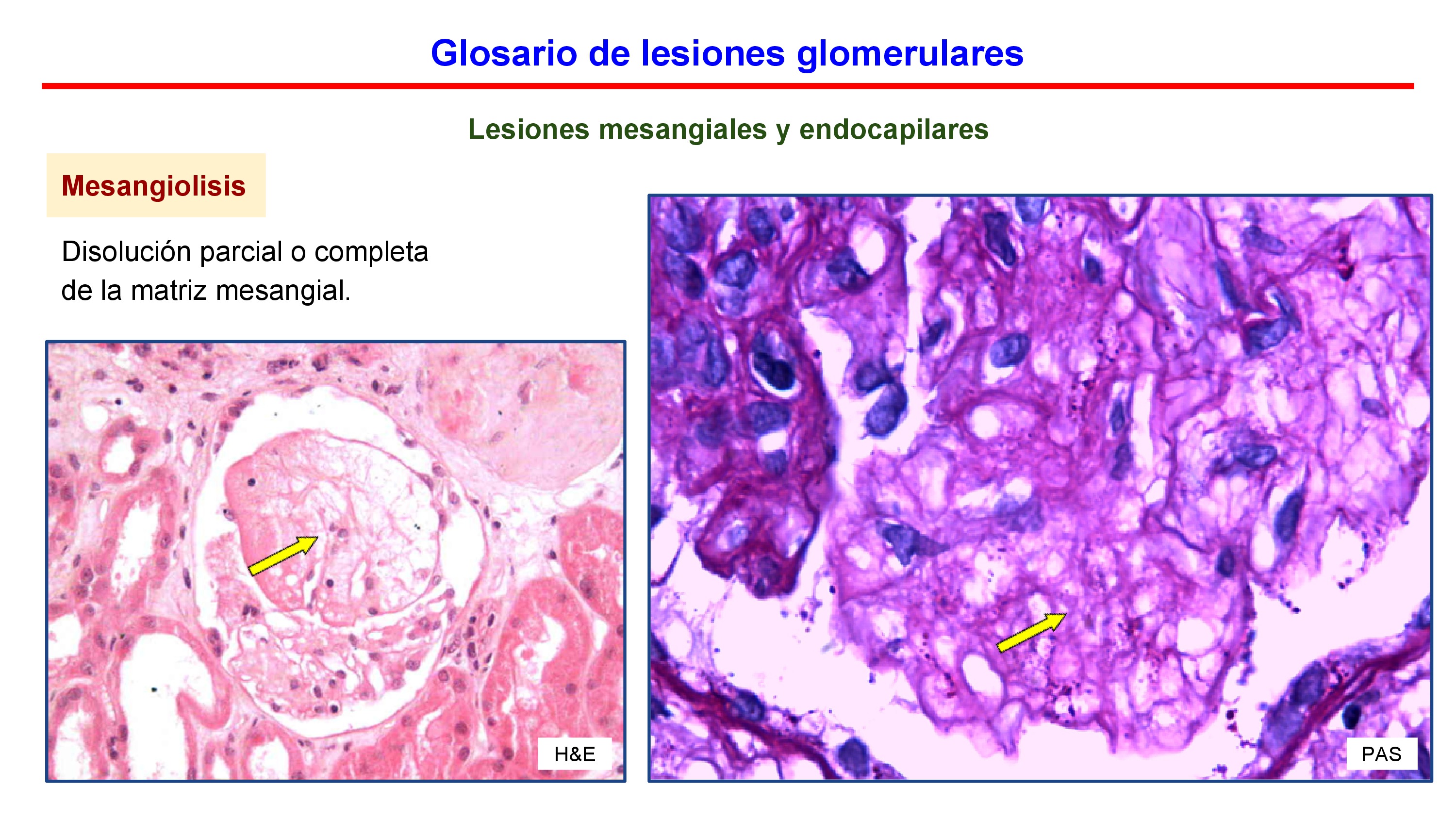 Glosario de lesiones glomerulares

Lesiones mesangiales y endocapilares

Mesangiolisis

Disolución parcial o completa de la matriz mesangial.

H&E

PAS